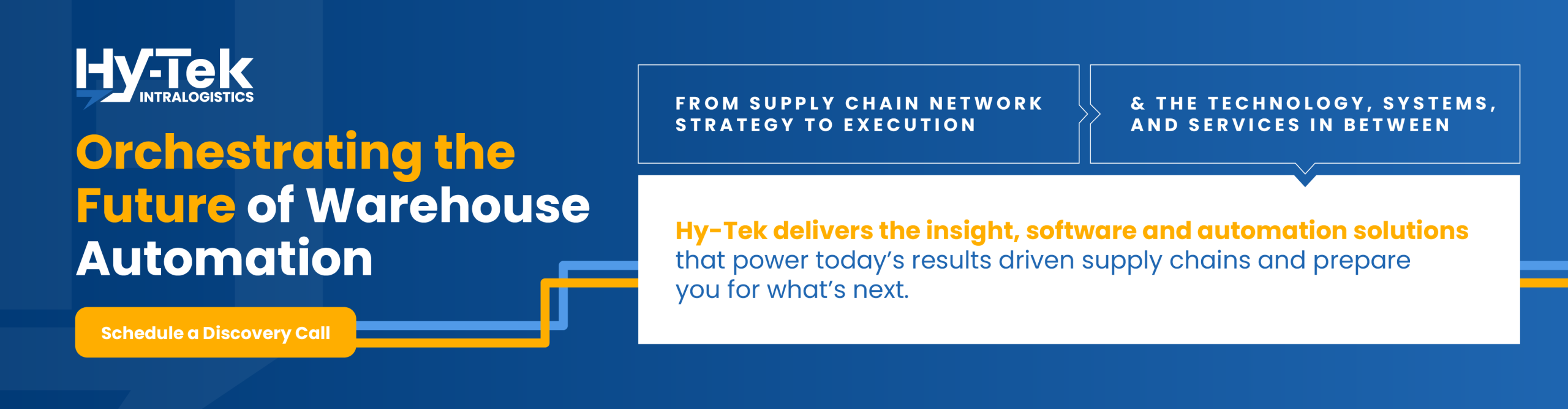 Hy-Tek
INTRALOGISTICS

Orchestrating the Future of Warehouse Automation

Schedule a Discovery Call

FROM SUPPLY CHAIN NETWORK STRATEGY TO EXECUTION

& THE TECHNOLOGY, SYSTEMS, AND SERVICES IN BETWEEN

Hy-Tek delivers the insight, software and automation solutions that power today's results driven supply chains and prepare you for what's next.